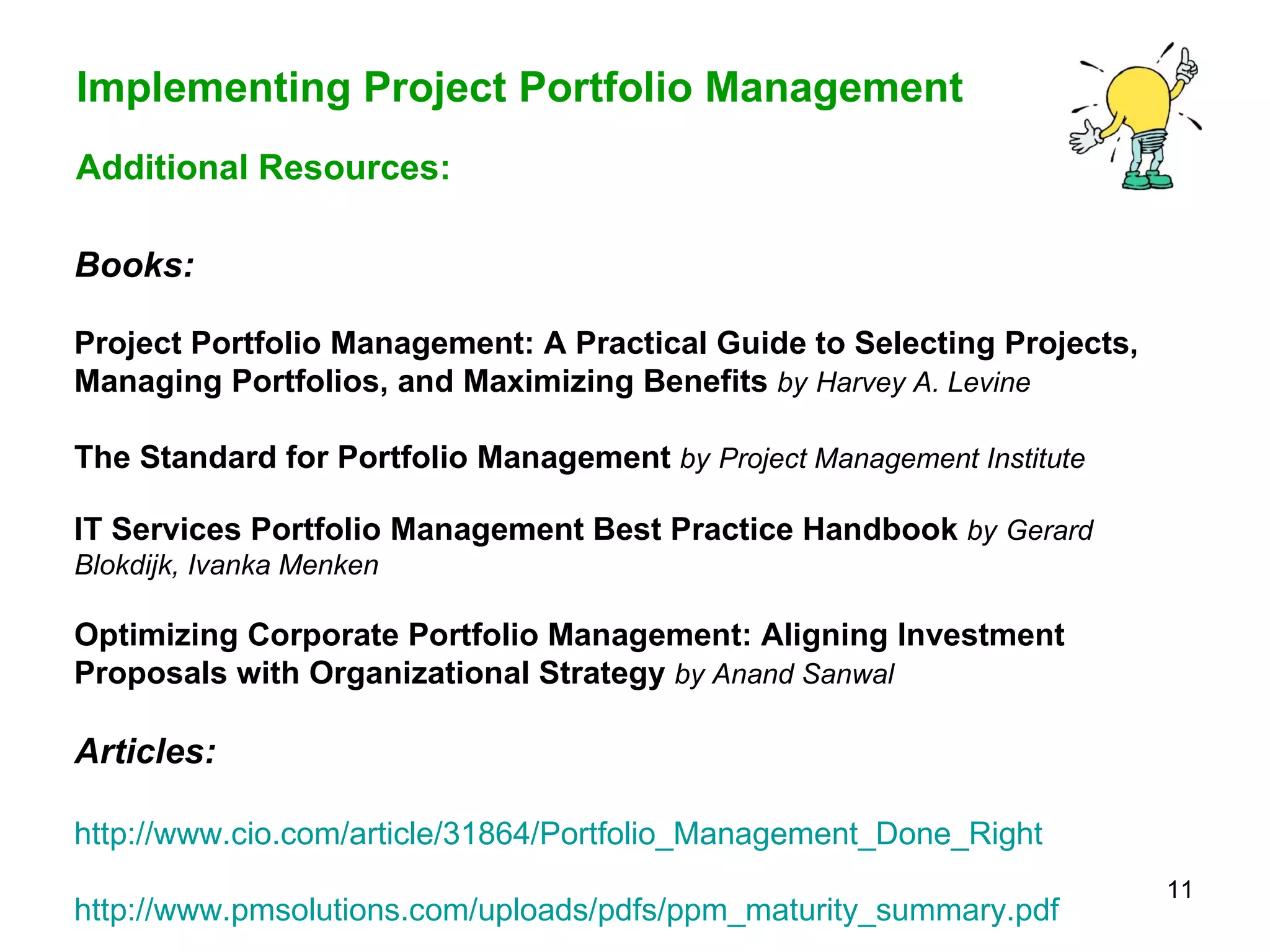 Implementing Project Portfolio Management

Additional Resources:

Books:

Project Portfolio Management: A Practical Guide to Selecting Projects, Managing Portfolios, and Maximizing Benefits by Harvey A. Levine

The Standard for Portfolio Management by Project Management Institute

IT Services Portfolio Management Best Practice Handbook by Gerard Blokdijk, Ivanka Menken

Optimizing Corporate Portfolio Management: Aligning Investment Proposals with Organizational Strategy by Anand Sanwal

Articles:

http://www.cio.com/article/31864/Portfolio_Management_Done_Right

http://www.pmsolutions.com/uploads/pdfs/ppm_maturity_summary.pdf

11